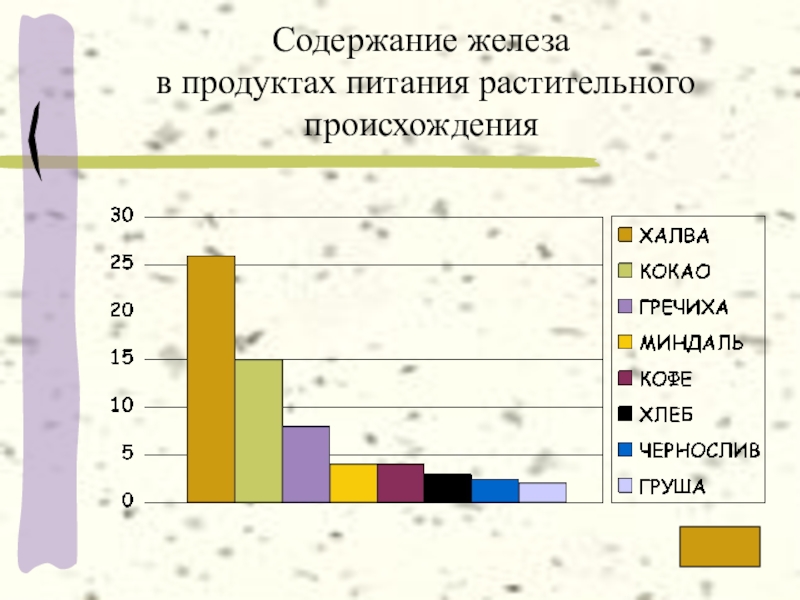 Содержание железа
в продуктах питания растительного
происхождения

30
25
20
15
10
5
0

ХАЛВА
КОКАО
ГРЕЧИХА
МИНДАЛЬ
КОФЕ
ХЛЕБ
ЧЕРНОСЛИВ
ГРУША